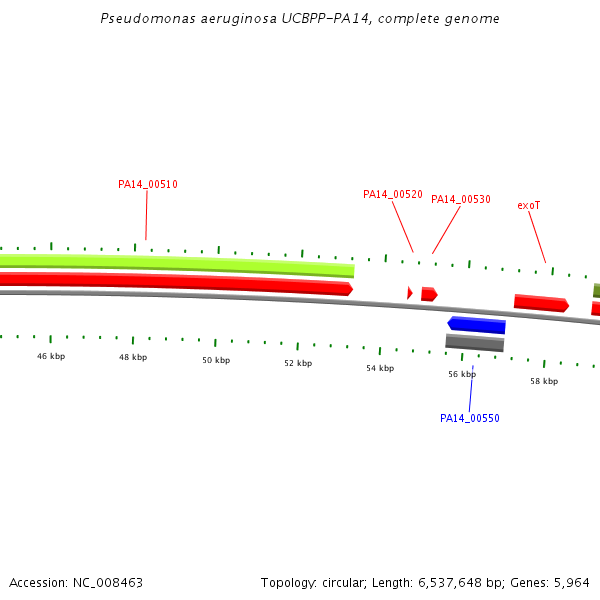 Pseudomonas aeruginosa UCBPP-PA14, complete genome

PA14_00510

PA14_00520

PA14_00530

exoT

46 kbp

48 kbp

50 kbp

52 kbp

54 kbp

56 kbp

58 kbp

PA14_00550

Accession: NC_008463

Topology: circular; Length: 6,537,648 bp; Genes: 5,964